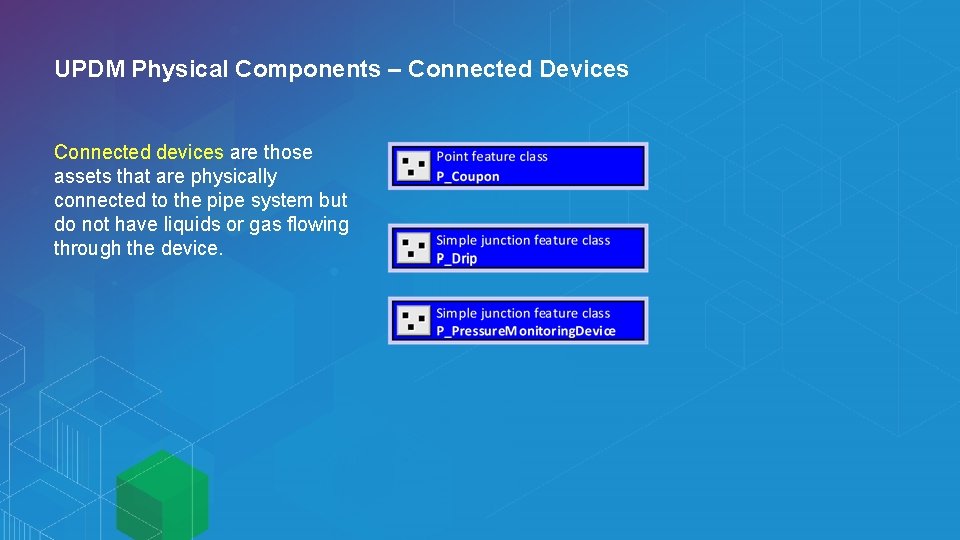 UPDM Physical Components – Connected Devices

Connected devices are those assets that are physically connected to the pipe system but do not have liquids or gas flowing through the device.

Point feature class
P_Coupon

Simple junction feature class
P_Drip

Simple junction feature class
P_PressureMonitoringDevice